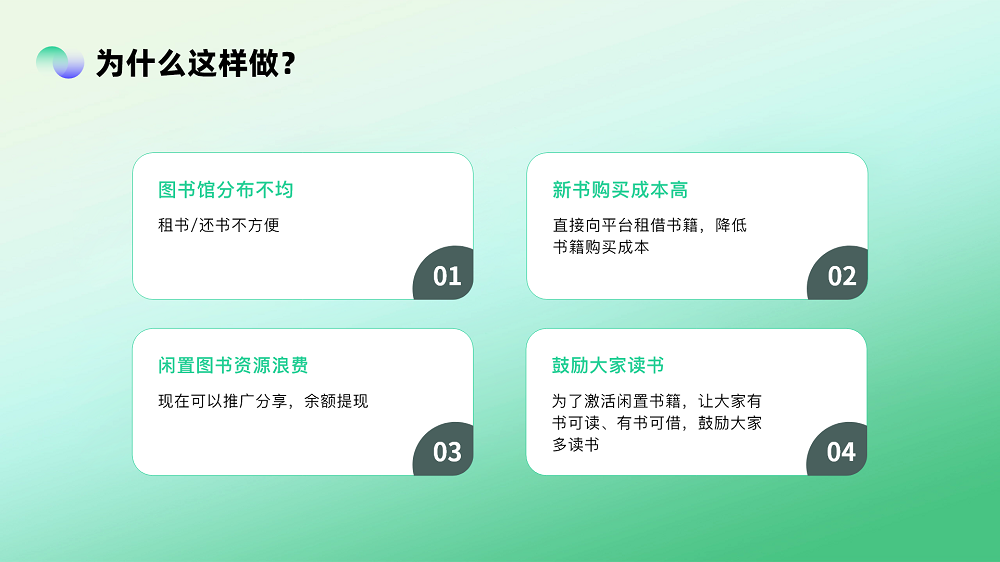 为什么这样做？

图书馆分布不均

租书/还书不方便

01

新书购买成本高

直接向平台租借书籍，降低书籍购买成本

02

闲置图书资源浪费

现在可以推广分享，余额提现

03

鼓励大家读书

为了激活闲置书籍，让大家有书可读、有书可借，鼓励大家多读书

04